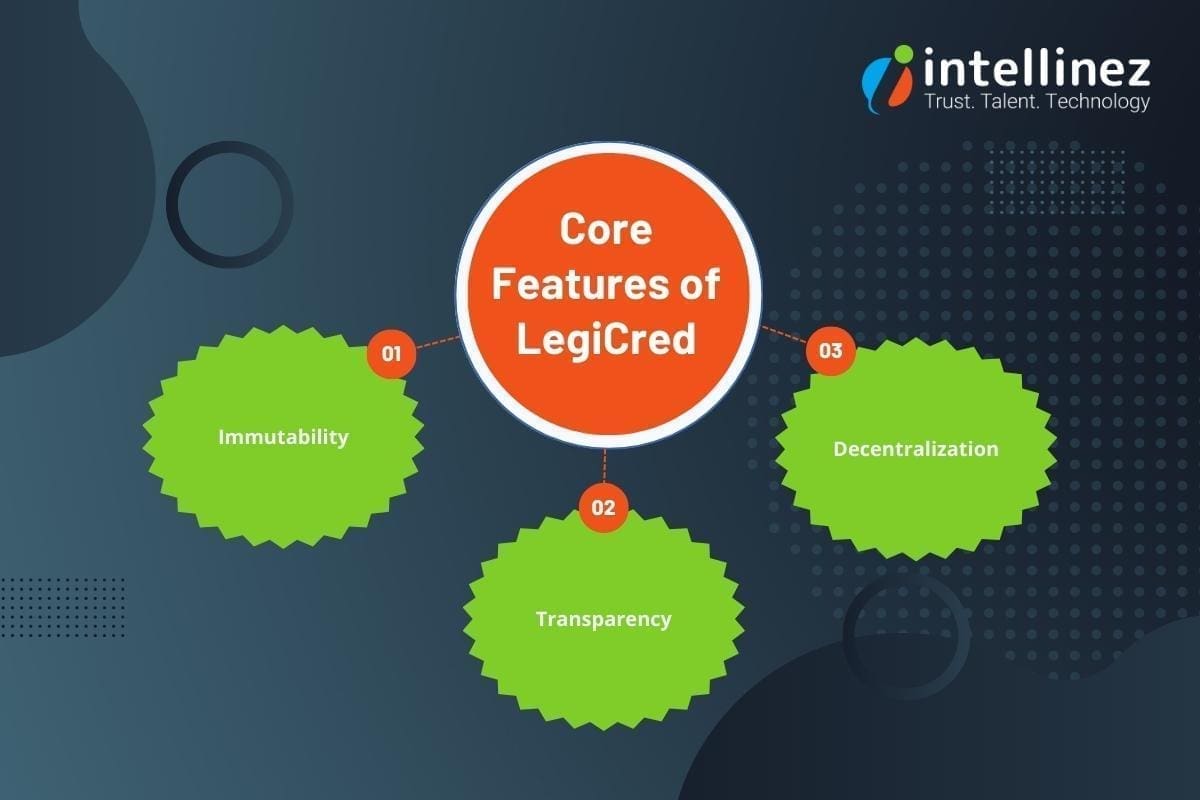 intellinez
Trust. Talent. Technology

Core Features of LegiCred

01
Immutability

02
Transparency

03
Decentralization